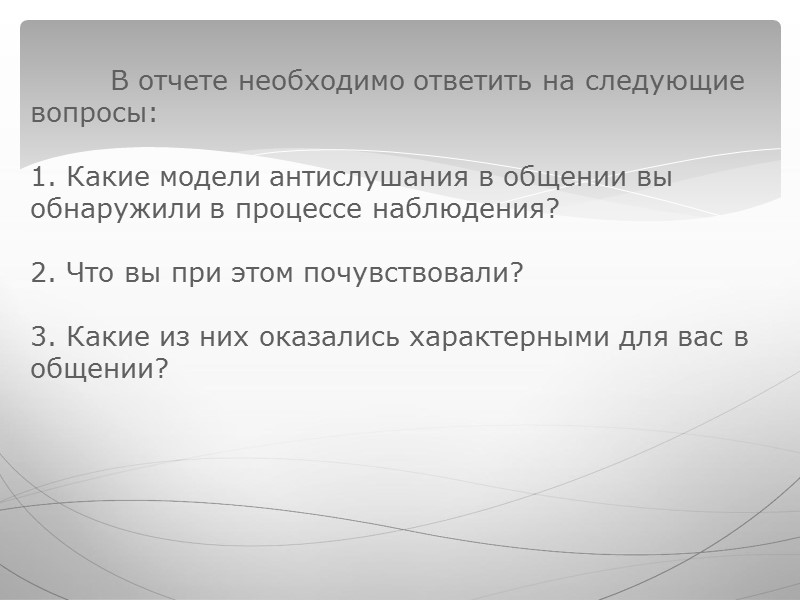 В отчете необходимо ответить на следующие вопросы:

1. Какие модели антислушания в общении вы обнаружили в процессе наблюдения?

2. Что вы при этом почувствовали?

3. Какие из них оказались характерными для вас в общении?